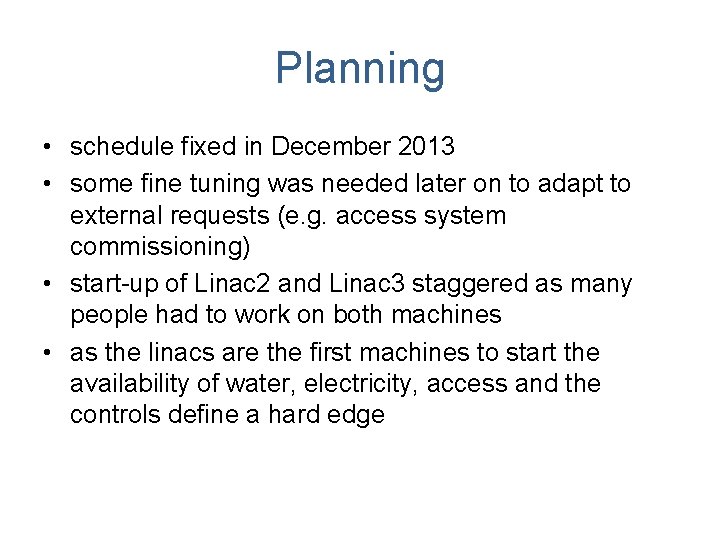 Planning

• schedule fixed in December 2013
• some fine tuning was needed later on to adapt to external requests (e.g. access system commissioning)
• start-up of Linac2 and Linac3 staggered as many people had to work on both machines
• as the linacs are the first machines to start the availability of water, electricity, access and the controls define a hard edge